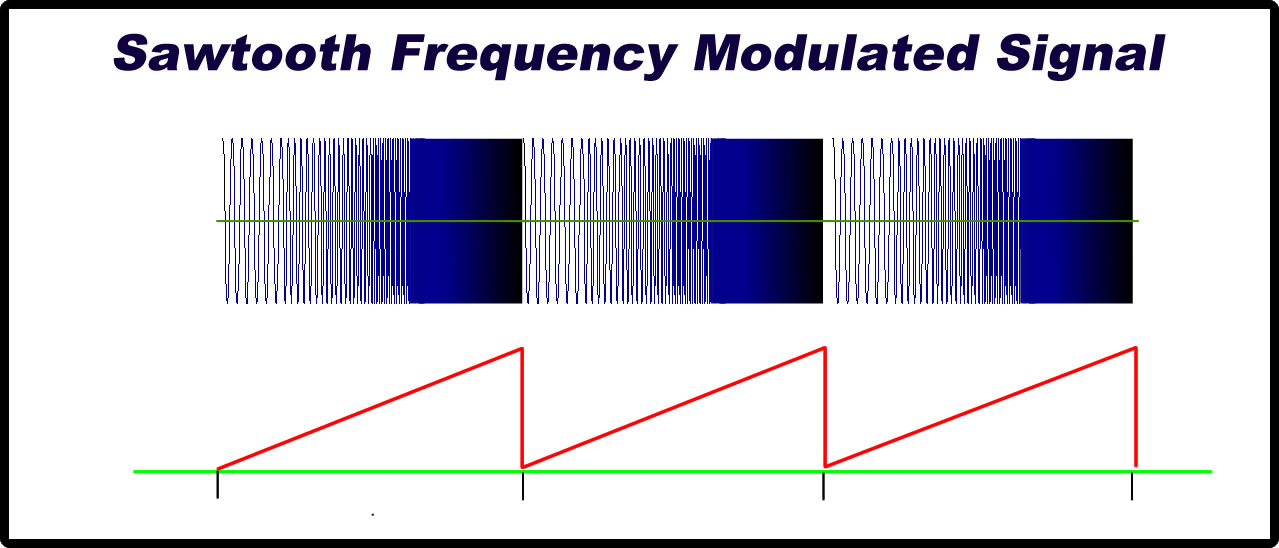 Sawtooth Frequency Modulated Signal